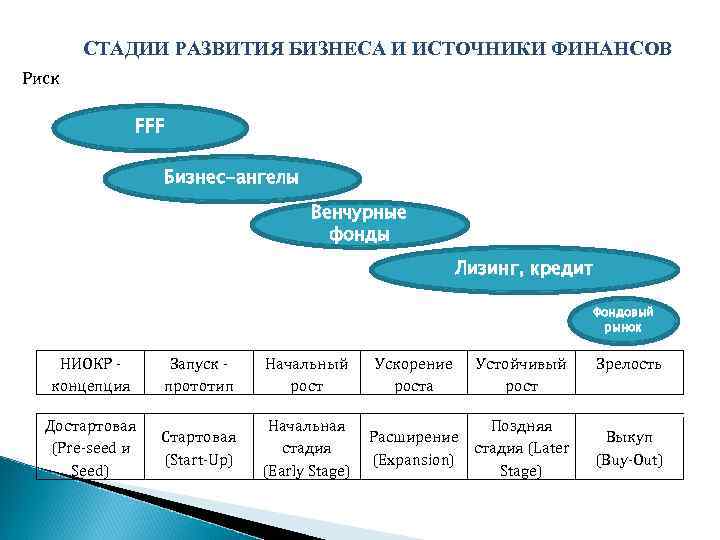 СТАДИИ РАЗВИТИЯ БИЗНЕСА И ИСТОЧНИКИ ФИНАНСОВ

Риск

FFF

Бизнес-ангелы

Венчурные фонды

Лизинг, кредит

Фондовый рынок

| НИОКР - концепция | Запуск - прототип | Начальный рост | Ускорение роста | Устойчивый рост | Зрелость |
|---|---|---|---|---|---|

| Достартовая (Pre-seed и Seed) | Стартовая (Start-Up) | Начальная стадия (Early Stage) | Расширение (Expansion) | Поздняя стадия (Later Stage) | Выкуп (Buy-Out) |
|---|---|---|---|---|---|